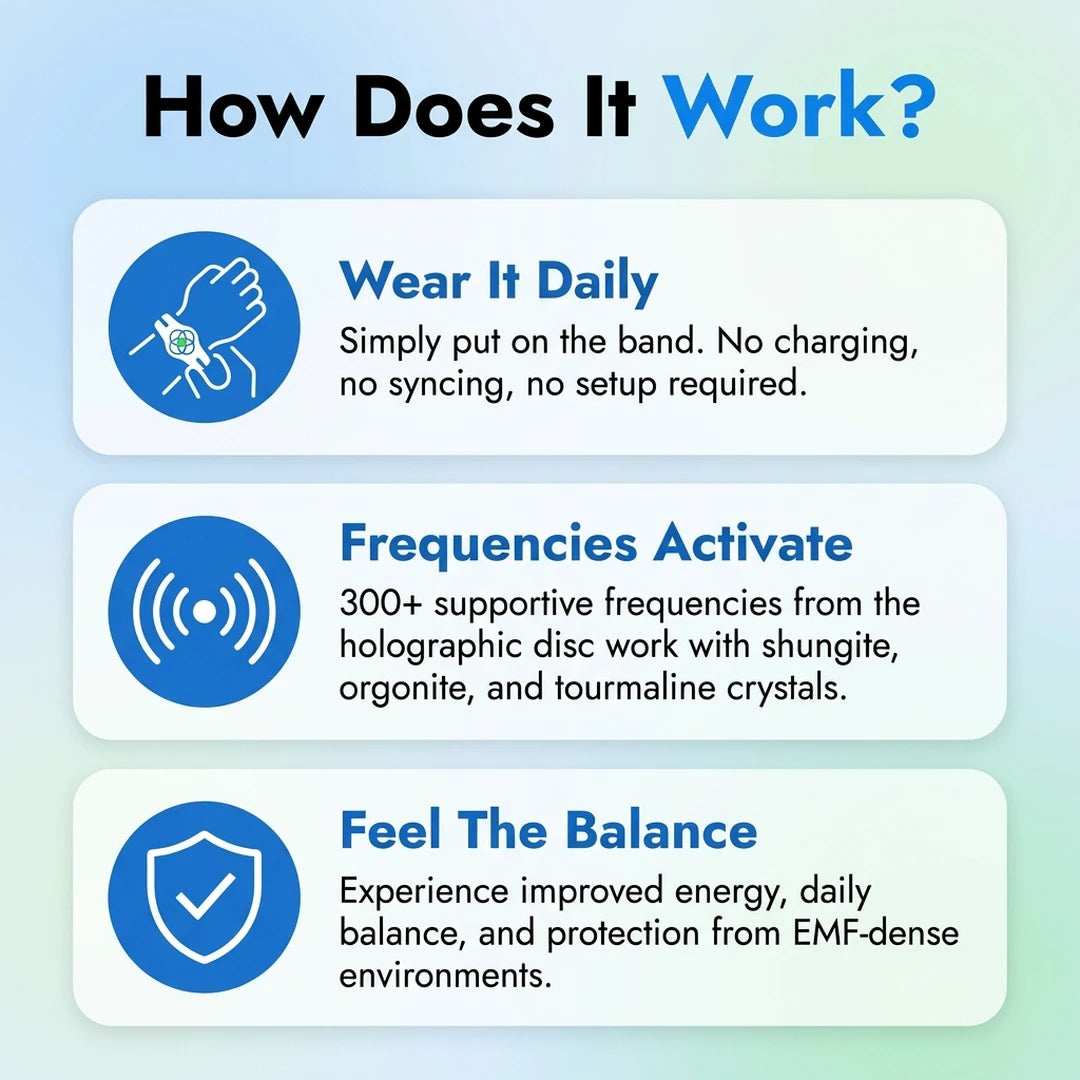 How Does It Work?

Wear It Daily

Simply put on the band. No charging, no syncing, no setup required.

Frequencies Activate

300+ supportive frequencies from the holographic disc work with shungite, orgonite, and tourmaline crystals.

Feel The Balance

Experience improved energy, daily balance, and protection from EMF-dense environments.